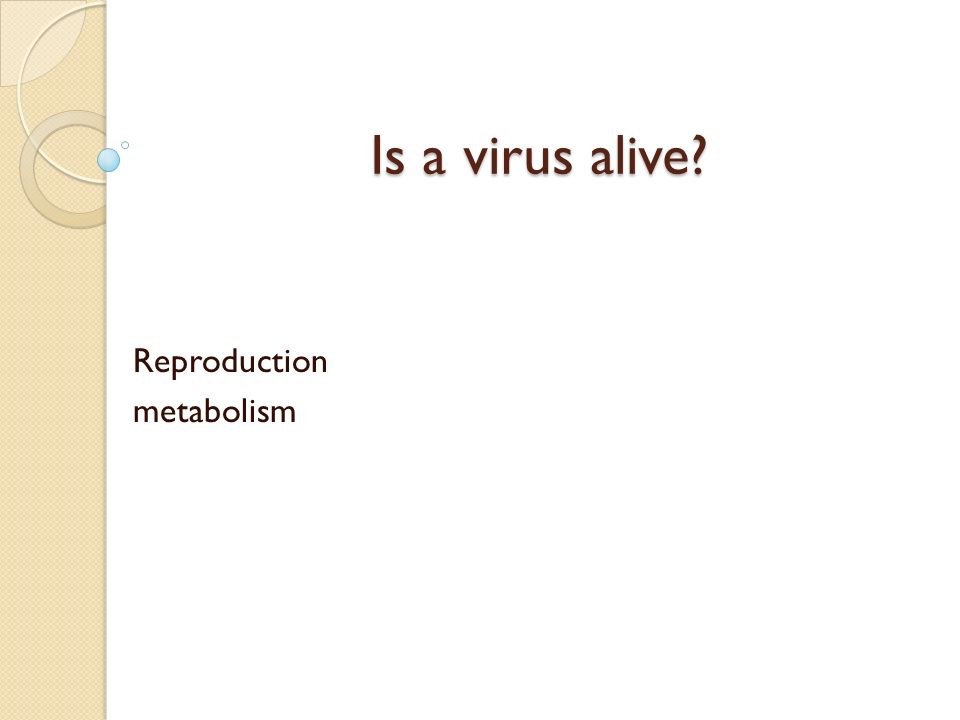 Is a virus alive?

Reproduction
metabolism